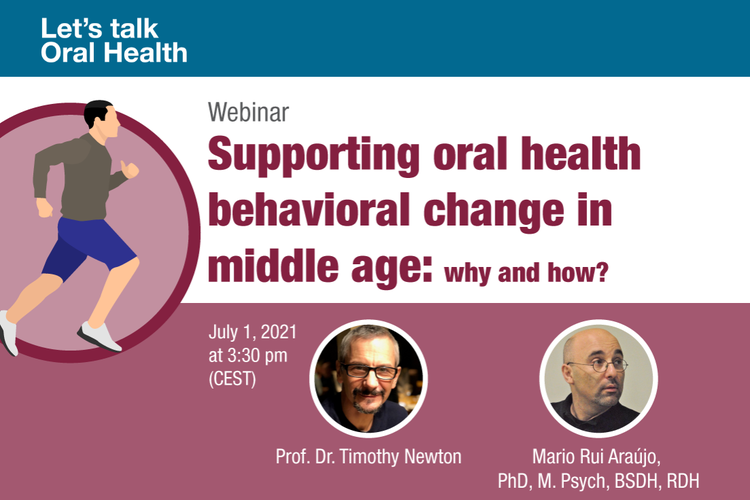 Let's talk
Oral Health

Webinar

Supporting oral health behavioral change in middle age: why and how?

July 1, 2021
at 3:30 pm
(CEST)

Prof. Dr. Timothy Newton

Mario Rui Araújo,
PhD, M. Psych, BSDH, RDH